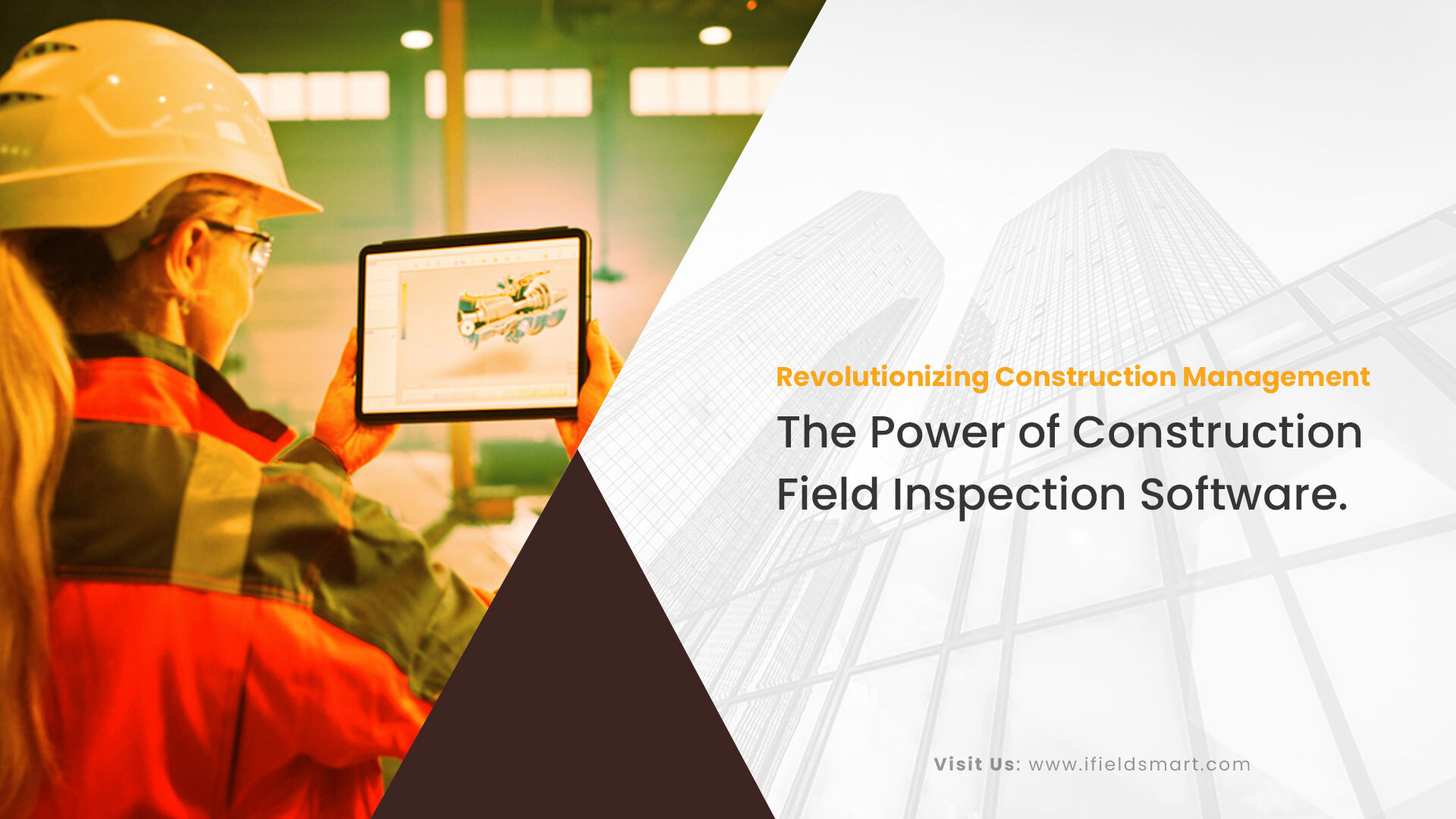 Revolutionizing Construction Management

The Power of Construction Field Inspection Software.

Visit Us: www.ifieldsmart.com